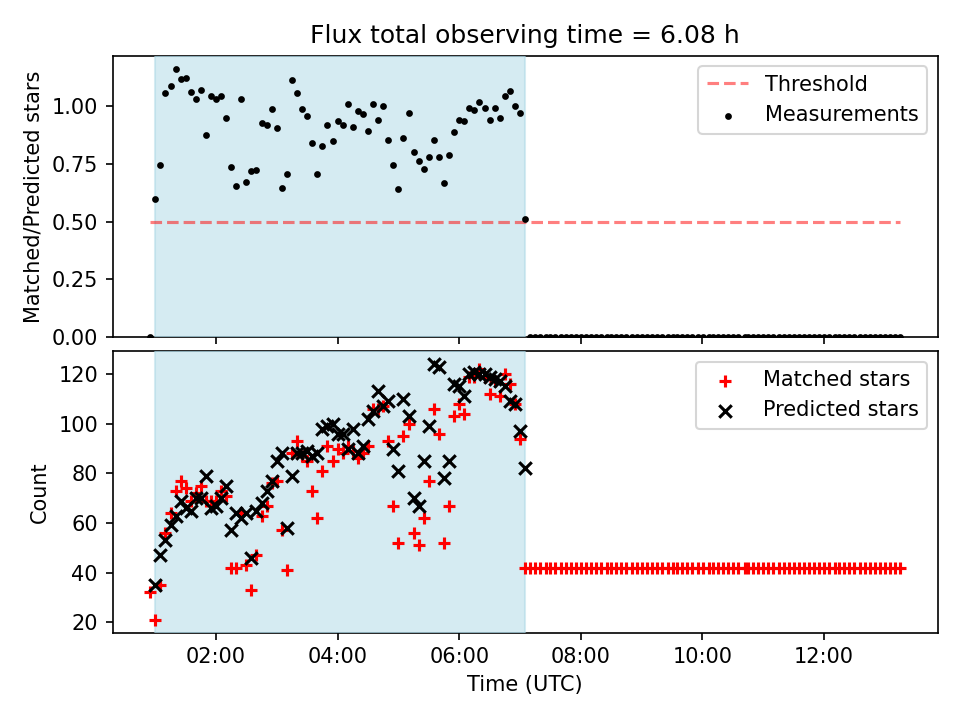 Flux total observing time = 6.08 h

Matched/Predicted stars

1.00
0.75
0.50
0.25
0.00

Threshold
Measurements

Count

120
100
80
60
40
20

Matched stars
Predicted stars

02:00
04:00
06:00
08:00
10:00
12:00

Time (UTC)